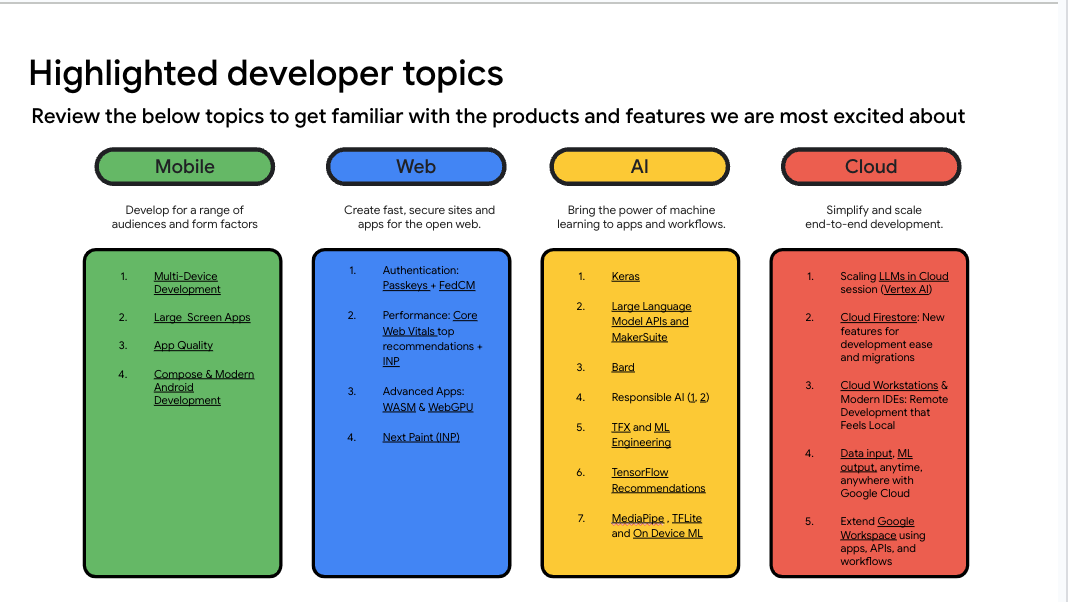 Highlighted developer topics

Review the below topics to get familiar with the products and features we are most excited about

Mobile

Develop for a range of audiences and form factors

1. Multi-Device Development
2. Large Screen Apps
3. App Quality
4. Compose & Modern Android Development

Web

Create fast, secure sites and apps for the open web.

1. Authentication: Passkeys + FedCM
2. Performance: Core Web Vitals top recommendations + INP
3. Advanced Apps: WASM & WebGPU
4. Next Paint (INP)

AI

Bring the power of machine learning to apps and workflows.

1. Keras
2. Large Language Model APIs and MakerSuite
3. Bard
4. Responsible AI (1, 2)
5. TFX and ML Engineering
6. TensorFlow Recommendations
7. MediaPipe , TFLite and On Device ML

Cloud

Simplify and scale end-to-end development.

1. Scaling LLMs in Cloud session (Vertex AI)
2. Cloud Firestore: New features for development ease and migrations
3. Cloud Workstations & Modern IDEs: Remote Development that Feels Local
4. Data input, ML output, anytime, anywhere with Google Cloud
5. Extend Google Workspace using apps, APIs, and workflows